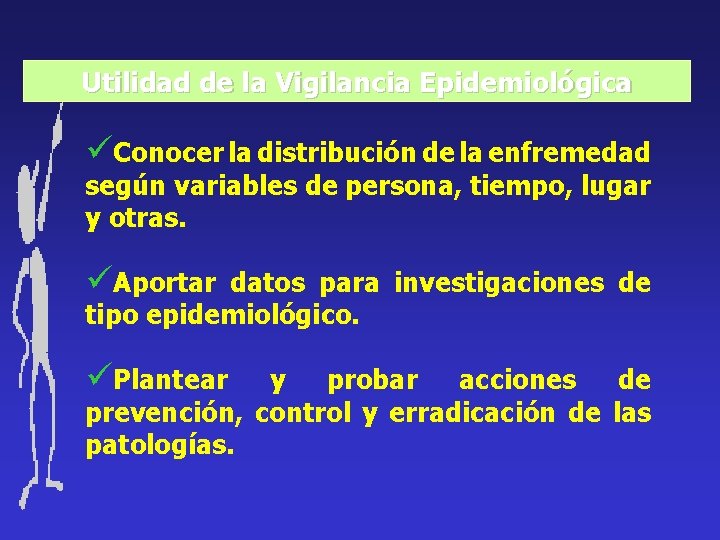 Utilidad de la Vigilancia Epidemiológica

✓Conocer la distribución de la enfremedad según variables de persona, tiempo, lugar y otras.

✓Aportar datos para investigaciones de tipo epidemiológico.

✓Plantear y probar acciones de prevención, control y erradicación de las patologías.